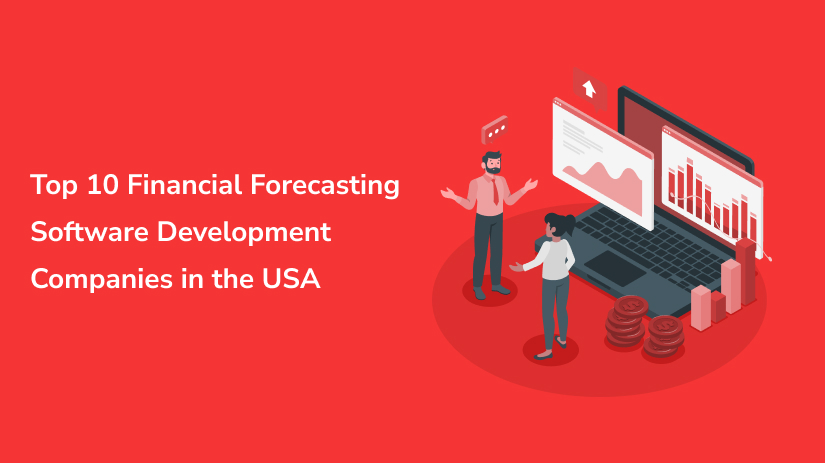 Top 10 Financial Forecasting Software Development Companies in the USA